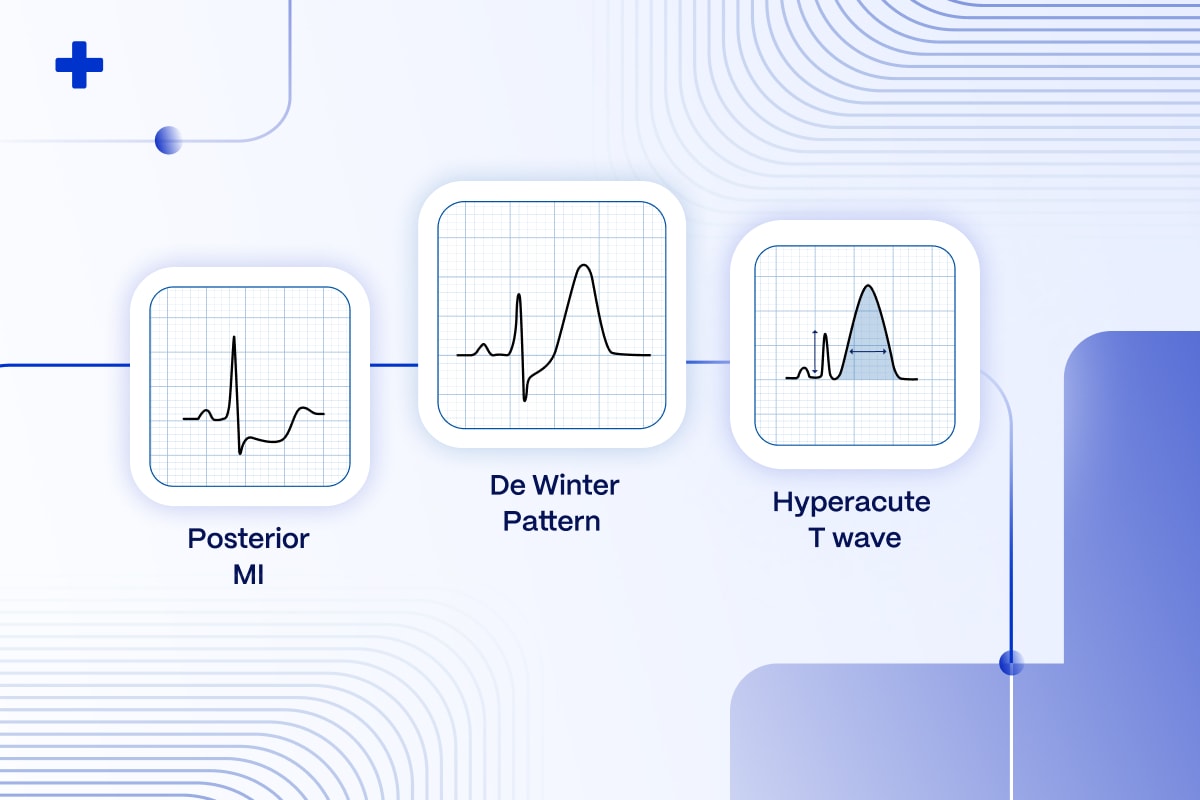 Posterior
MI

De Winter
Pattern

Hyperacute
T wave